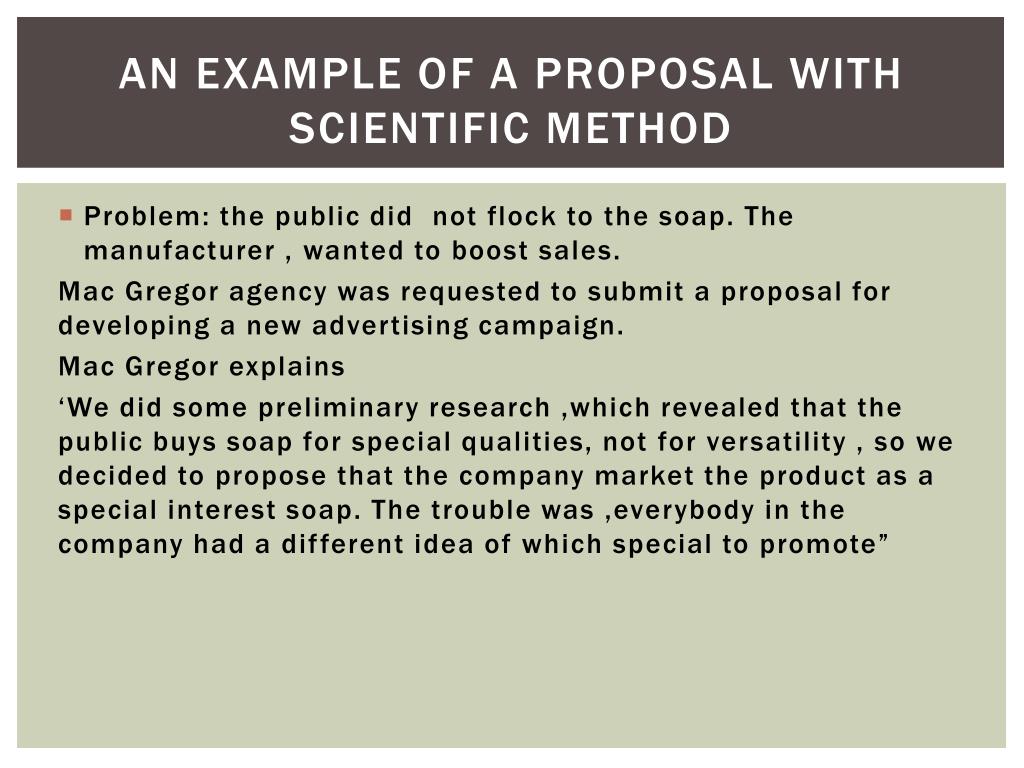 AN EXAMPLE OF A PROPOSAL WITH SCIENTIFIC METHOD

Problem: the public did  not flock to the soap. The manufacturer , wanted to boost sales.

Mac Gregor agency was requested to submit a proposal for developing a new advertising campaign.

Mac Gregor explains

‘We did some preliminary research ,which revealed that the public buys soap for special qualities, not for versatility , so we decided to propose that the company market the product as a special interest soap. The trouble was ,everybody in the company had a different idea of which special to promote”